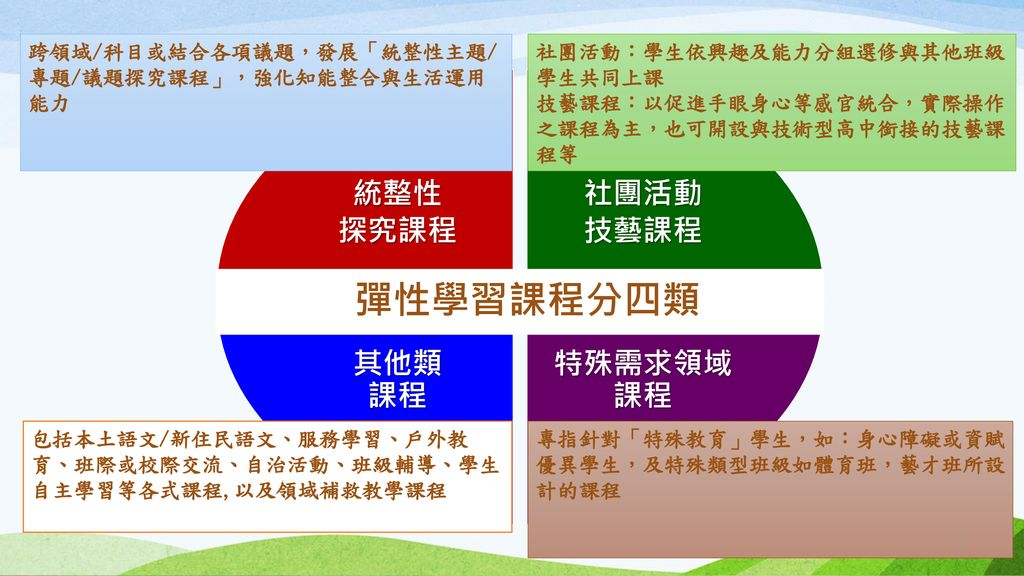 跨領域/科目或結合各項議題，發展「統整性主題/專題/議題探究課程」，強化知能整合與生活運用能力

社團活動：學生依興趣及能力分組選修與其他班級學生共同上課
技藝課程：以促進手眼身心等感官統合，實際操作之課程為主，也可開設與技術型高中銜接的技藝課程等

統整性
探究課程

社團活動
技藝課程

彈性學習課程分四類

其他類
課程

特殊需求領域
課程

包括本土語文/新住民語文、服務學習、戶外教育、班際或校際交流、自治活動、班級輔導、學生自主學習等各式課程, 以及領域補救教學課程

專指針對「特殊教育」學生，如：身心障礙或資賦優異學生，及特殊類型班級如體育班，藝才班所設計的課程